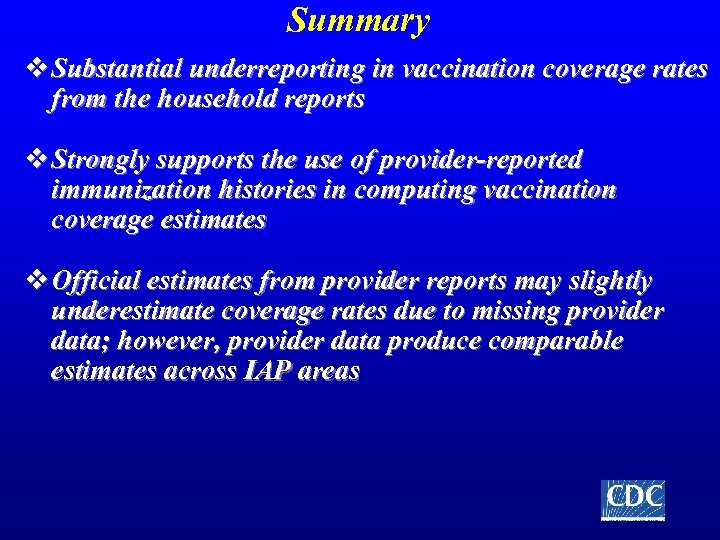 Summary

❖ Substantial underreporting in vaccination coverage rates from the household reports

❖ Strongly supports the use of provider-reported immunization histories in computing vaccination coverage estimates

❖ Official estimates from provider reports may slightly underestimate coverage rates due to missing provider data; however, provider data produce comparable estimates across IAP areas

CDC